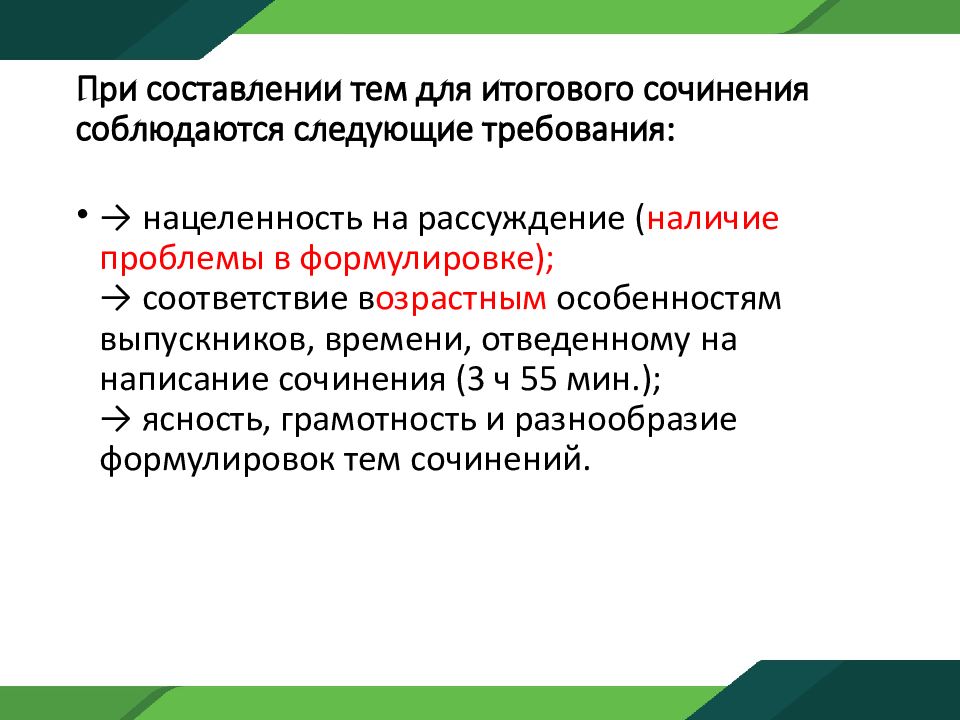 При составлении тем для итогового сочинения соблюдаются следующие требования:

• → нацеленность на рассуждение (наличие проблемы в формулировке);
→ соответствие возрастным особенностям выпускников, времени, отведенному на написание сочинения (3 ч 55 мин.);
→ ясность, грамотность и разнообразие формулировок тем сочинений.